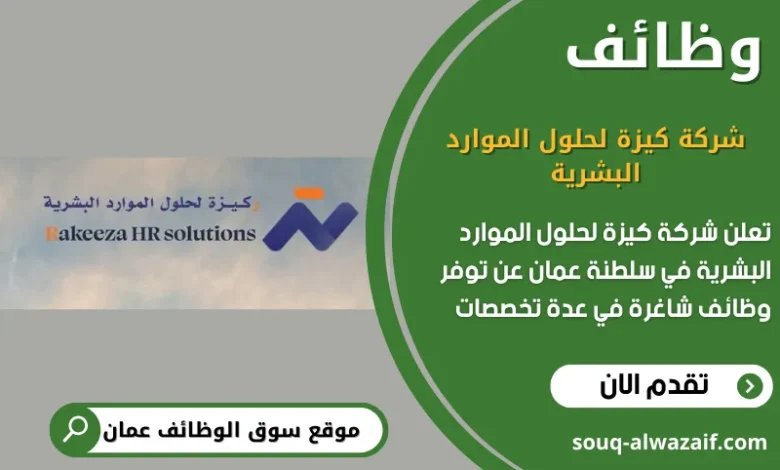 وظائف

شركة كيزة لحلول الموارد البشرية

تعلن شركة كيزة لحلول الموارد البشرية في سلطنة عمان عن توفر وظائف شاغرة في عدة تخصصات

تقدم الان

souq-alwazaif.com

ركيزة لحلول الموارد البشرية
Rakeeza HR solutions

موقع سوق الوظائف عمان